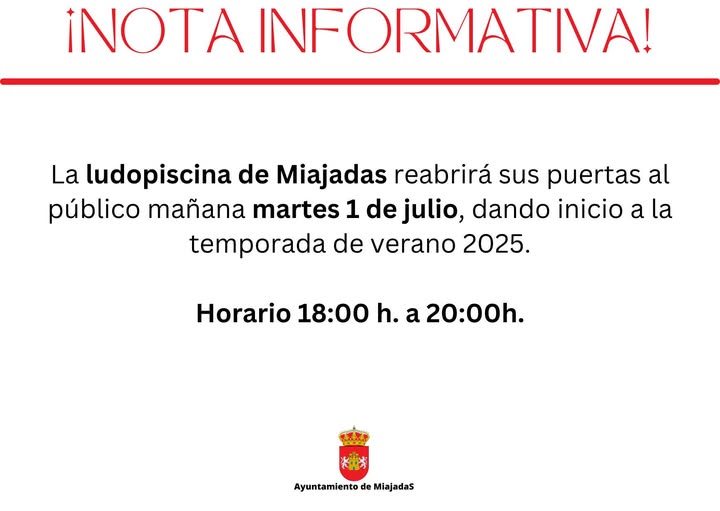 ¡NOTA INFORMATIVA!

La ludopiscina de Miajadas reabrirá sus puertas al público mañana martes 1 de julio, dando inicio a la temporada de verano 2025.

Horario 18:00 h. a 20:00h.

Ayuntamiento de MiajadaS